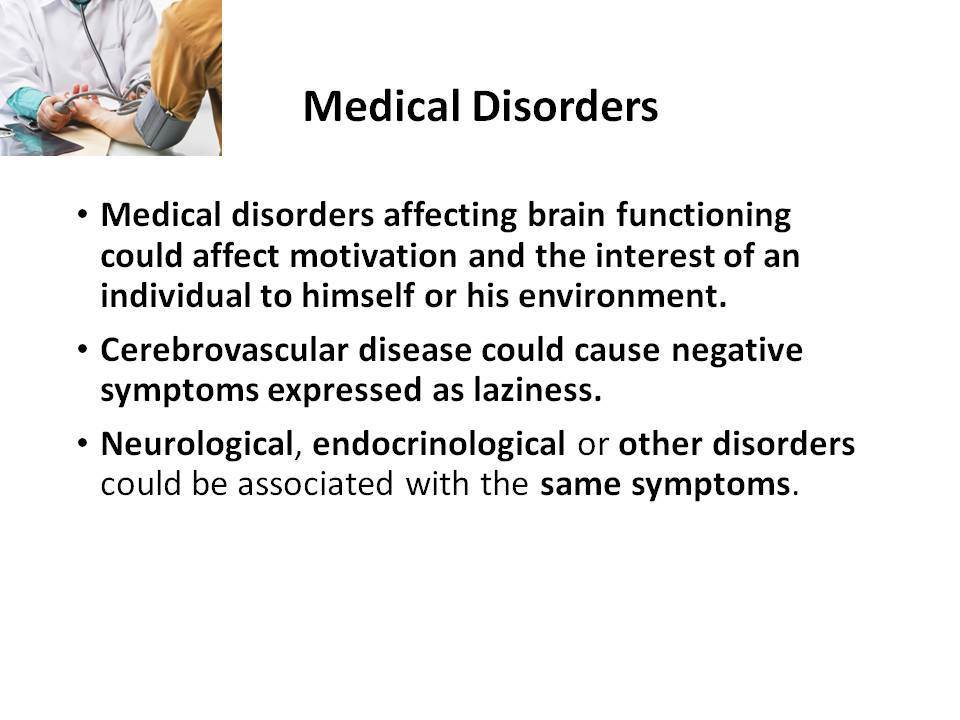 Medical Disorders

• Medical disorders affecting brain functioning could affect motivation and the interest of an individual to himself or his environment.

• Cerebrovascular disease could cause negative symptoms expressed as laziness.

• Neurological, endocrinological or other disorders could be associated with the same symptoms.